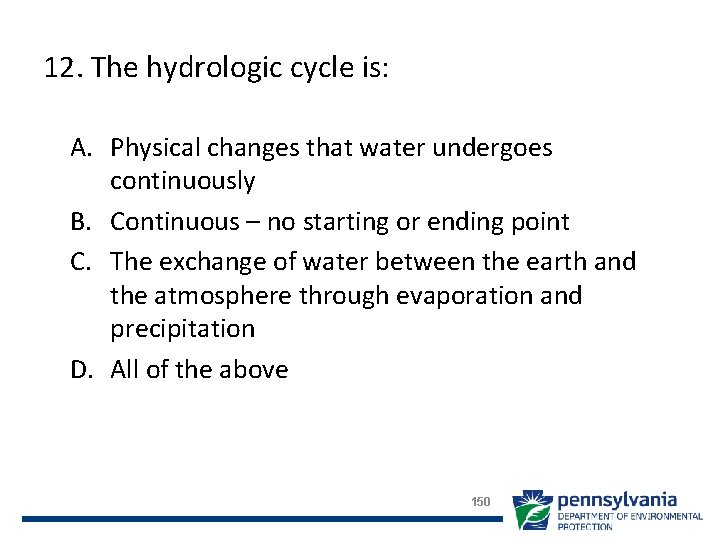 12. The hydrologic cycle is:

A. Physical changes that water undergoes continuously
B. Continuous – no starting or ending point
C. The exchange of water between the earth and the atmosphere through evaporation and precipitation
D. All of the above

150

pennsylvania
DEPARTMENT OF ENVIRONMENTAL PROTECTION